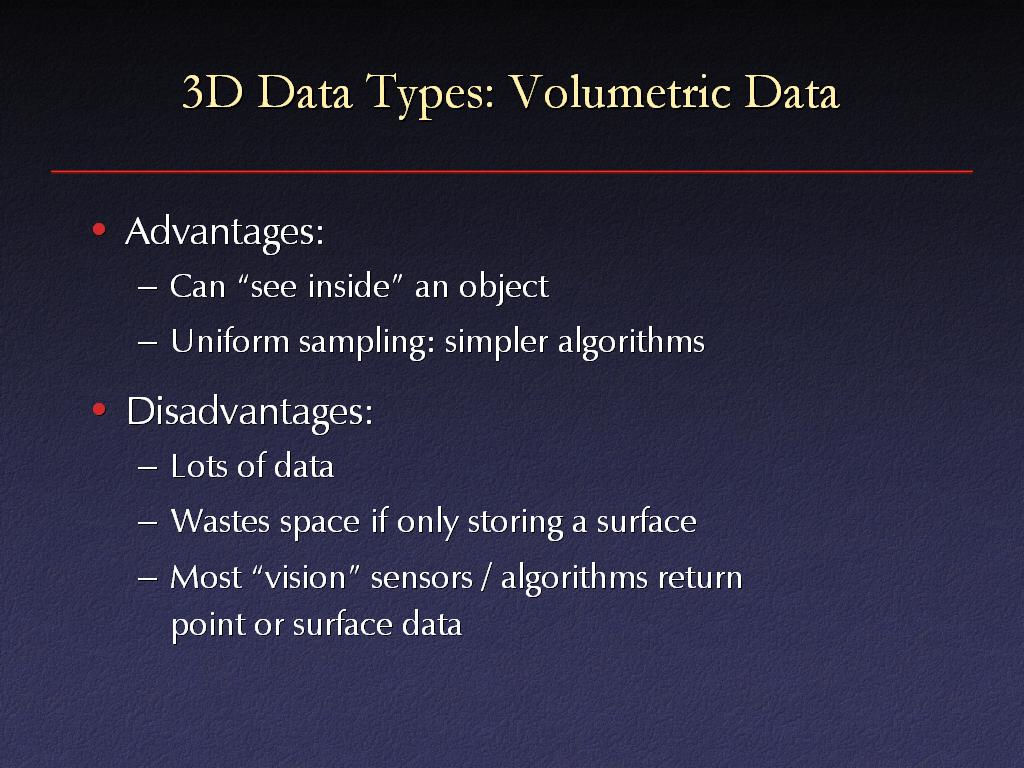 3D Data Types: Volumetric Data

• Advantages:
– Can “see inside” an object
– Uniform sampling: simpler algorithms

• Disadvantages:
– Lots of data
– Wastes space if only storing a surface
– Most “vision” sensors / algorithms return point or surface data